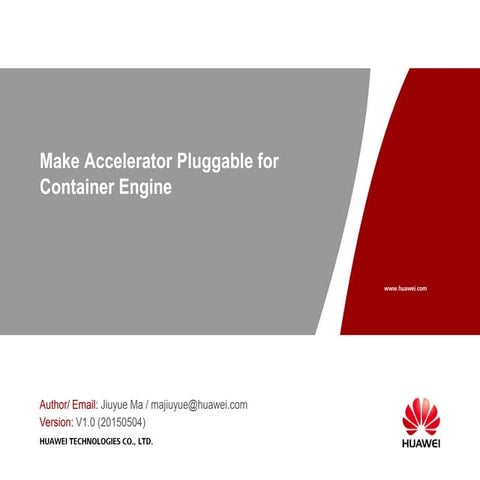 Make Accelerator Pluggable for Container Engine

www.huawei.com

Author/ Email: Jiuyue Ma / majiuyue@huawei.com
Version: V1.0 (20150504)
HUAWEI TECHNOLOGIES CO., LTD.

HUAWEI